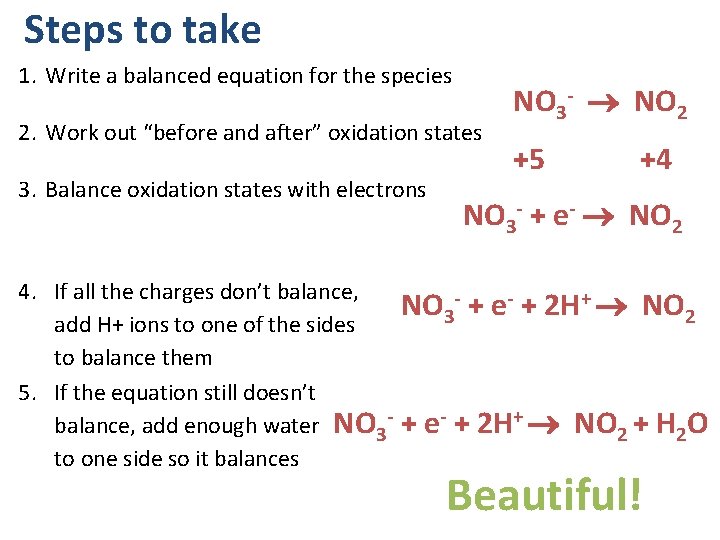 Steps to take

1. Write a balanced equation for the species

$NO_3^- \rightarrow NO_2$

2. Work out "before and after" oxidation states

+5 +4

3. Balance oxidation states with electrons

$NO_3^- + e^- \rightarrow NO_2$

4. If all the charges don't balance, add H+ ions to one of the sides to balance them

$NO_3^- + e^- + 2H^+ \rightarrow NO_2$

5. If the equation still doesn't balance, add enough water to one side so it balances

$NO_3^- + e^- + 2H^+ \rightarrow NO_2 + H_2O$

Beautiful!